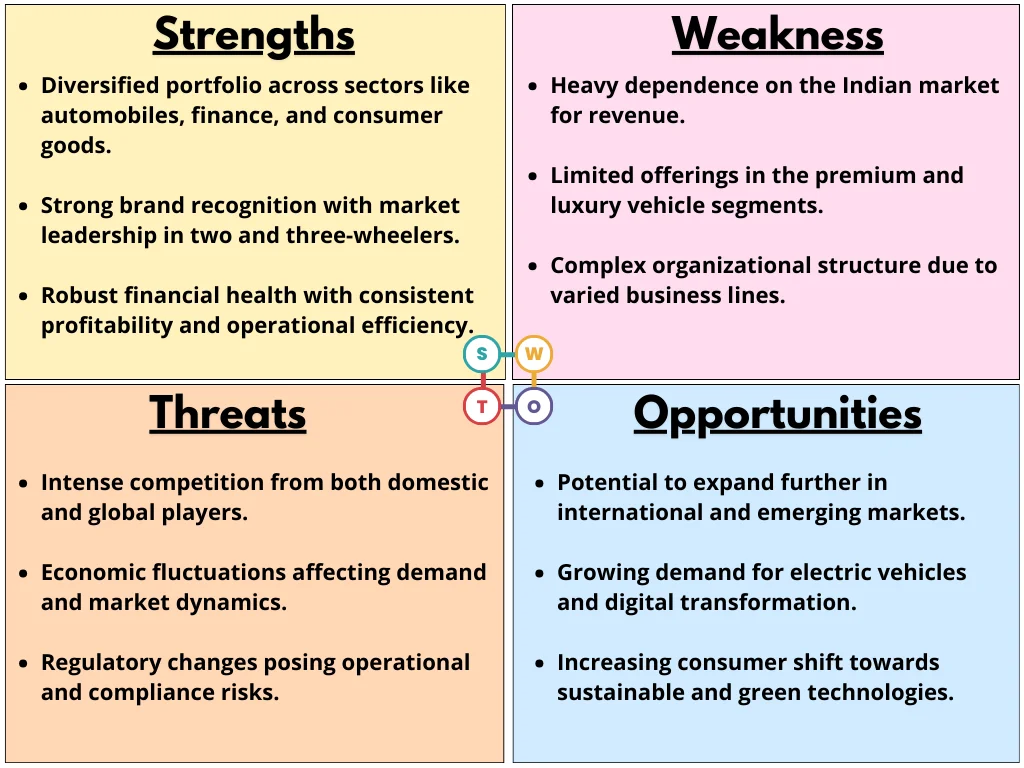 Strengths

- Diversified portfolio across sectors like automobiles, finance, and consumer goods.

- Strong brand recognition with market leadership in two and three-wheelers.

- Robust financial health with consistent profitability and operational efficiency.

Weakness

- Heavy dependence on the Indian market for revenue.

- Limited offerings in the premium and luxury vehicle segments.

- Complex organizational structure due to varied business lines.

S W T O

Threats

- Intense competition from both domestic and global players.

- Economic fluctuations affecting demand and market dynamics.

- Regulatory changes posing operational and compliance risks.

Opportunities

- Potential to expand further in international and emerging markets.

- Growing demand for electric vehicles and digital transformation.

- Increasing consumer shift towards sustainable and green technologies.